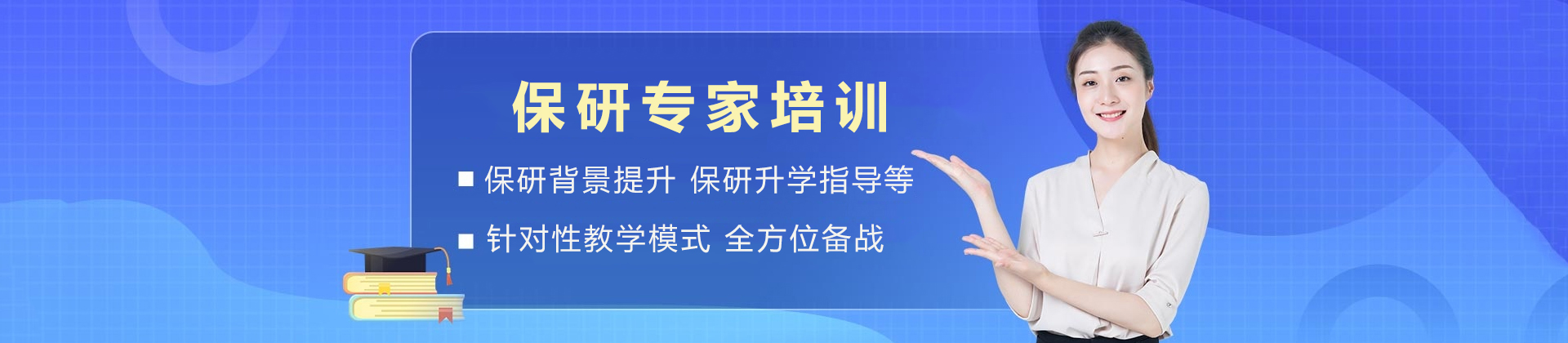 保研专家培训

■ 保研背景提升 保研升学指导等

■ 针对性教学模式 全方位备战